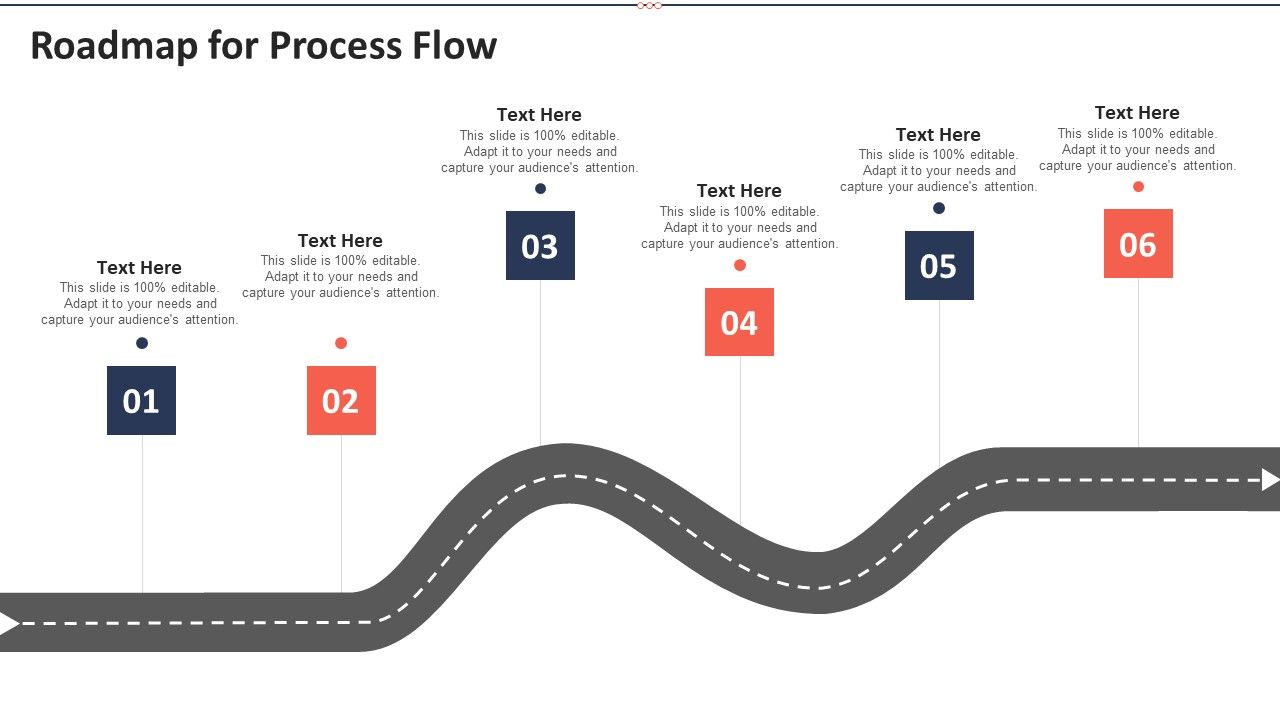 Roadmap for Process Flow

Text Here
This slide is 100% editable. Adapt it to your needs and capture your audience's attention.

01

Text Here
This slide is 100% editable. Adapt it to your needs and capture your audience's attention.

02

Text Here
This slide is 100% editable. Adapt it to your needs and capture your audience's attention.

03

Text Here
This slide is 100% editable. Adapt it to your needs and capture your audience's attention.

04

Text Here
This slide is 100% editable. Adapt it to your needs and capture your audience's attention.

05

Text Here
This slide is 100% editable. Adapt it to your needs and capture your audience's attention.

06